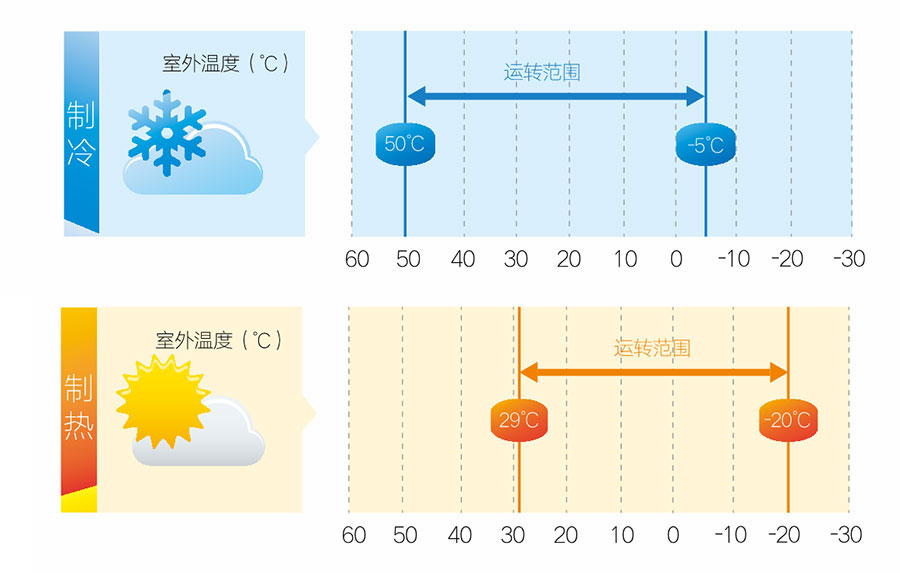 制冷

室外温度（℃）

运转范围

50℃

-5℃

60 50 40 30 20 10 0 -10 -20 -30

制热

室外温度（℃）

运转范围

29℃

-20℃

60 50 40 30 20 10 0 -10 -20 -30